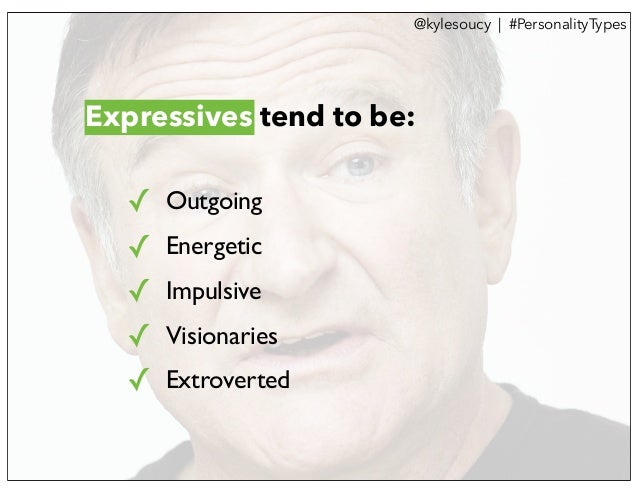 @kylesoucy | #PersonalityTypes

Expressives tend to be:

✓ Outgoing
✓ Energetic
✓ Impulsive
✓ Visionaries
✓ Extroverted